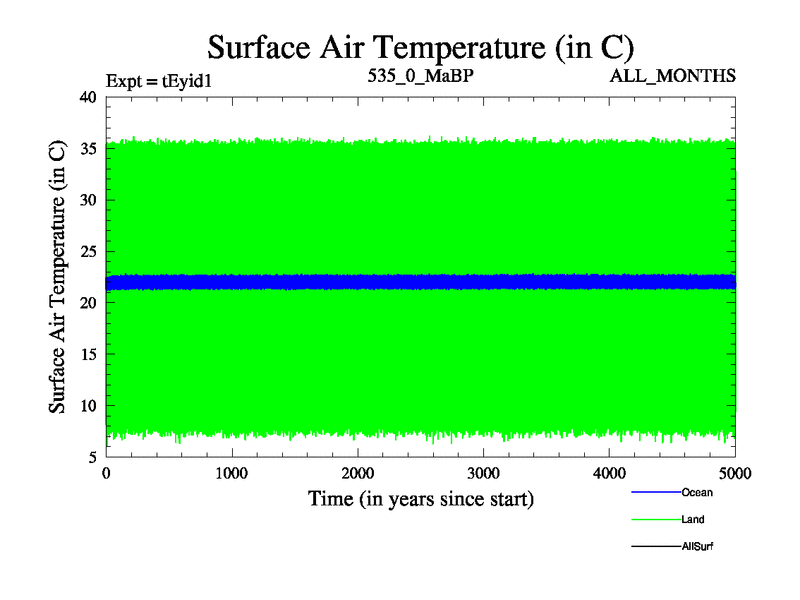 Surface Air Temperature (in C)

Expt = tEyid1

535_0_MaBP

ALL_MONTHS

Surface Air Temperature (in C)

40
35
30
25
20
15
10
5

0
1000
2000
3000
4000
5000

Time (in years since start)

Ocean
Land
AllSurf